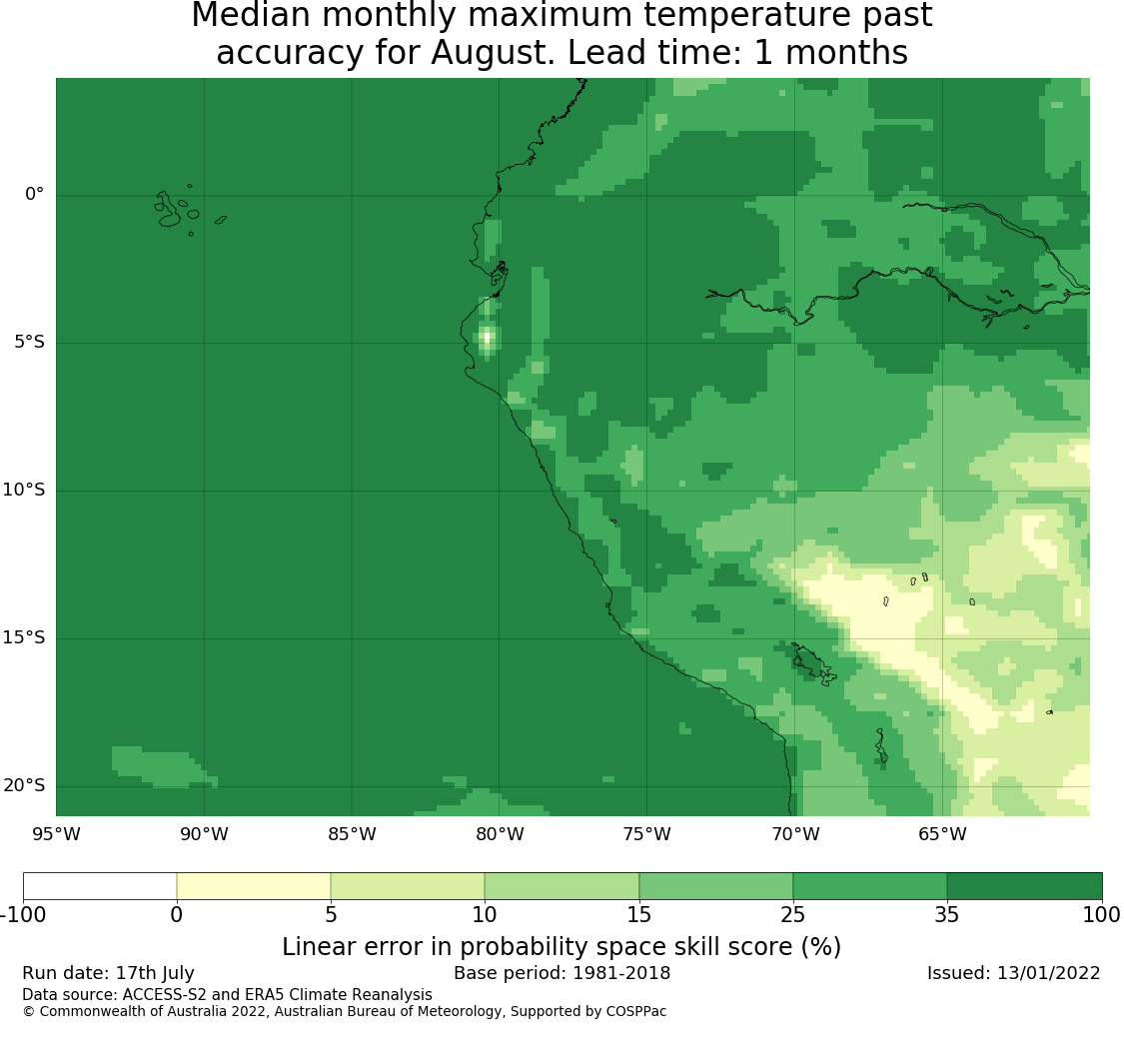 Median monthly maximum temperature past accuracy for August. Lead time: 1 months

0°
5°S
10°S
15°S
20°S
95°W 90°W 85°W 80°W 75°W 70°W 65°W

-100 0 5 10 15 25 35 100
Linear error in probability space skill score (%)

Run date: 17th July
Base period: 1981-2018
Issued: 13/01/2022
Data source: ACCESS-S2 and ERA5 Climate Reanalysis
© Commonwealth of Australia 2022, Australian Bureau of Meteorology, Supported by COSPPac